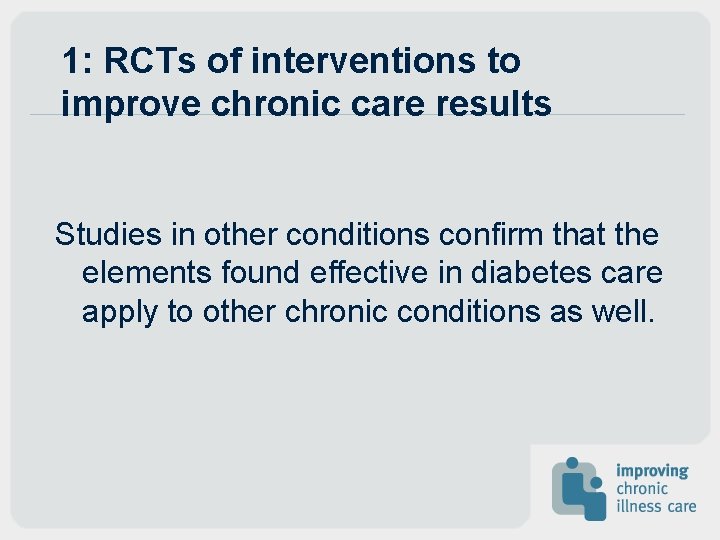 1: RCTs of interventions to improve chronic care results

Studies in other conditions confirm that the elements found effective in diabetes care apply to other chronic conditions as well.

improving
chronic
illness care